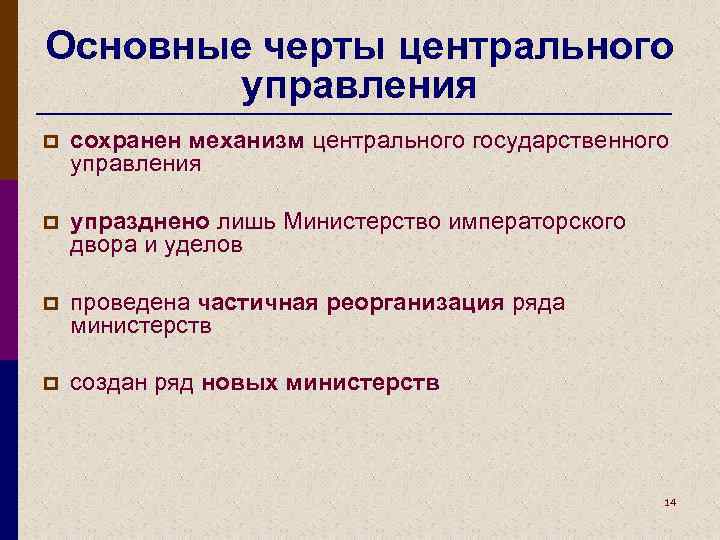 Основные черты центрального управления

сохранен механизм центрального государственного управления

упразднено лишь Министерство императорского двора и уделов

проведена частичная реорганизация ряда министерств

создан ряд новых министерств

14